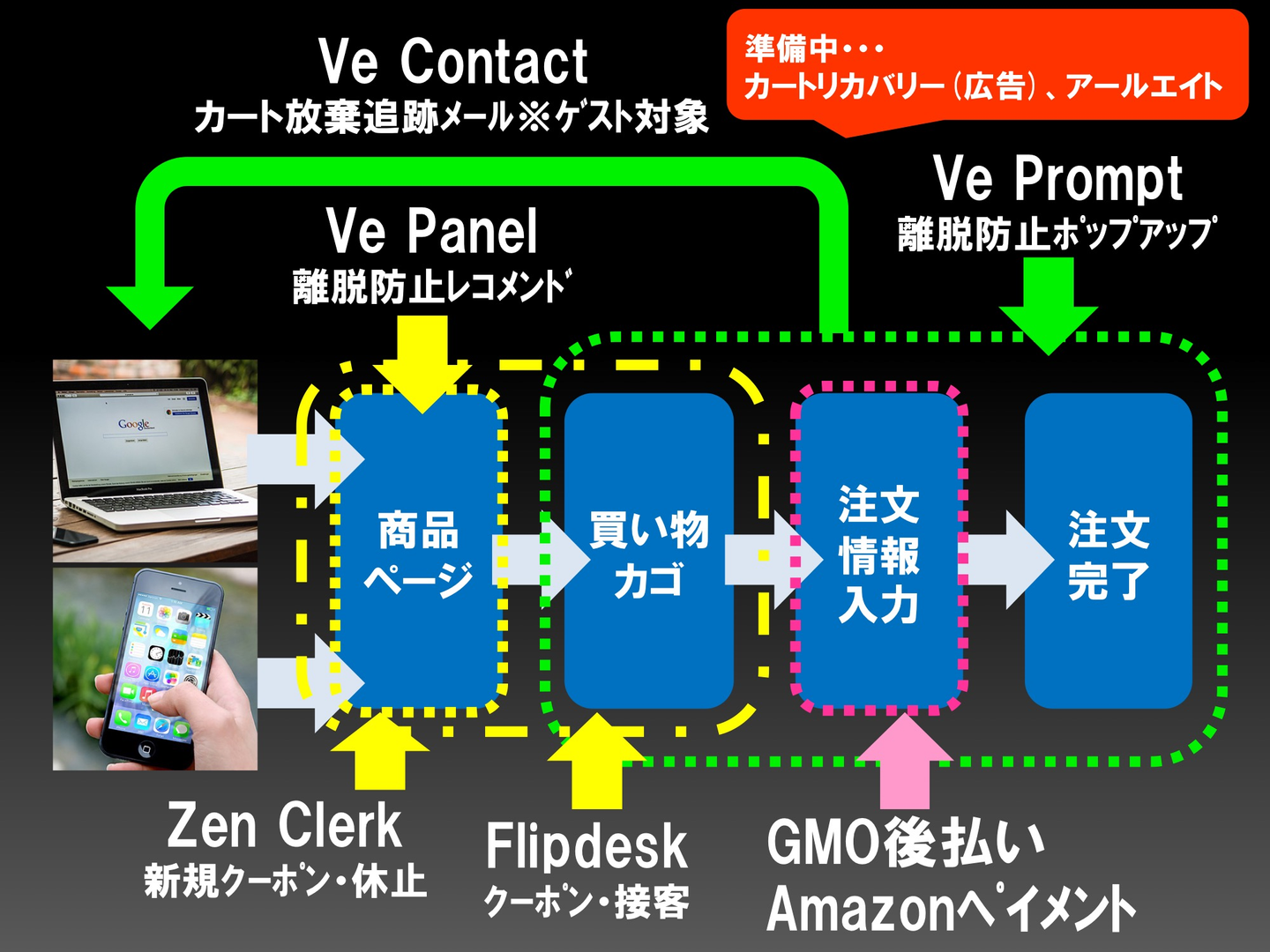 Ve Contact
カート放棄追跡メール※ゲスト対象

準備中・・・
カートリカバリー（広告）、アールエイト

Ve Prompt
離脱防止ポップアップ

Ve Panel
離脱防止レコメンド

Google

商品ページ

買い物カゴ

注文情報入力

注文完了

Zen Clerk
新規クーポン・休止

Flipdesk
クーポン・接客

GMO後払い
Amazonペイメント